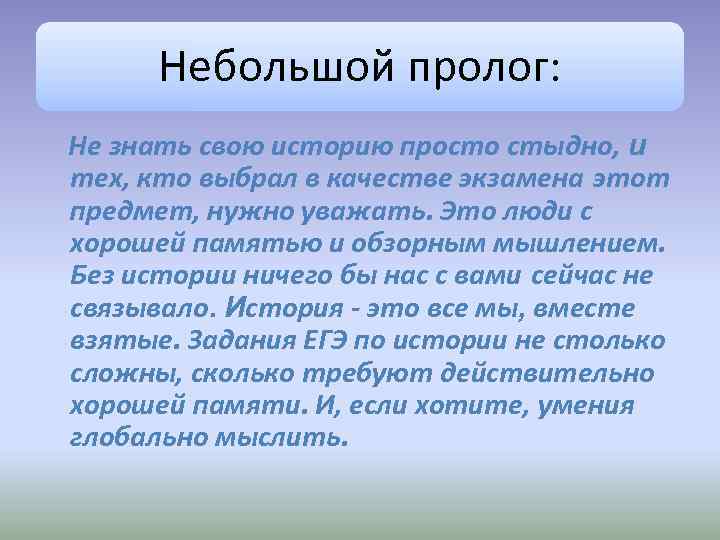 Небольшой пролог:

Не знать свою историю просто стыдно, и тех, кто выбрал в качестве экзамена этот предмет, нужно уважать. Это люди с хорошей памятью и обзорным мышлением. Без истории ничего бы нас с вами сейчас не связывало. История - это все мы, вместе взятые. Задания ЕГЭ по истории не столько сложны, сколько требуют действительно хорошей памяти. И, если хотите, умения глобально мыслить.